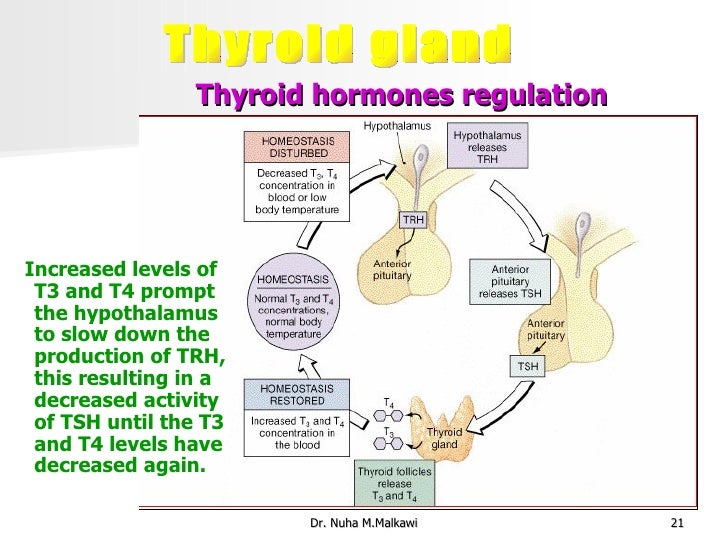 Thyroid gland

Thyroid hormones regulation

Increased levels of T3 and T4 prompt the hypothalamus to slow down the production of TRH, this resulting in a decreased activity of TSH until the T3 and T4 levels have decreased again.

HOMEOSTASIS DISTURBED

Decreased $T_3$, $T_4$ concentration in blood or low body temperature

Hypothalamus

Hypothalamus releases TRH

TRH

Anterior pituitary

HOMEOSTASIS

Normal $T_3$ and $T_4$ concentrations, normal body temperature

Anterior pituitary releases TSH

Anterior pituitary

TSH

HOMEOSTASIS RESTORED

Increased $T_3$ and $T_4$ concentration in the blood

$T_4$

$T_3$

Thyroid gland

Thyroid follicles release $T_3$ and $T_4$

Dr. Nuha M.Malkawi

21